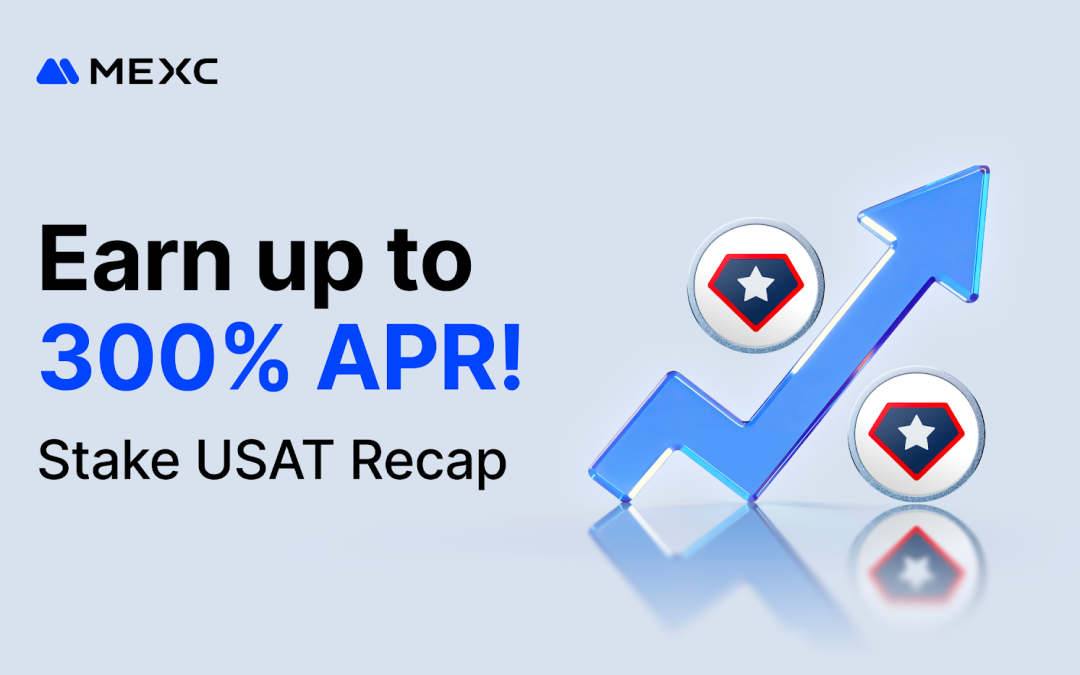 MEXC

Earn up to 300% APR!

Stake USAT Recap